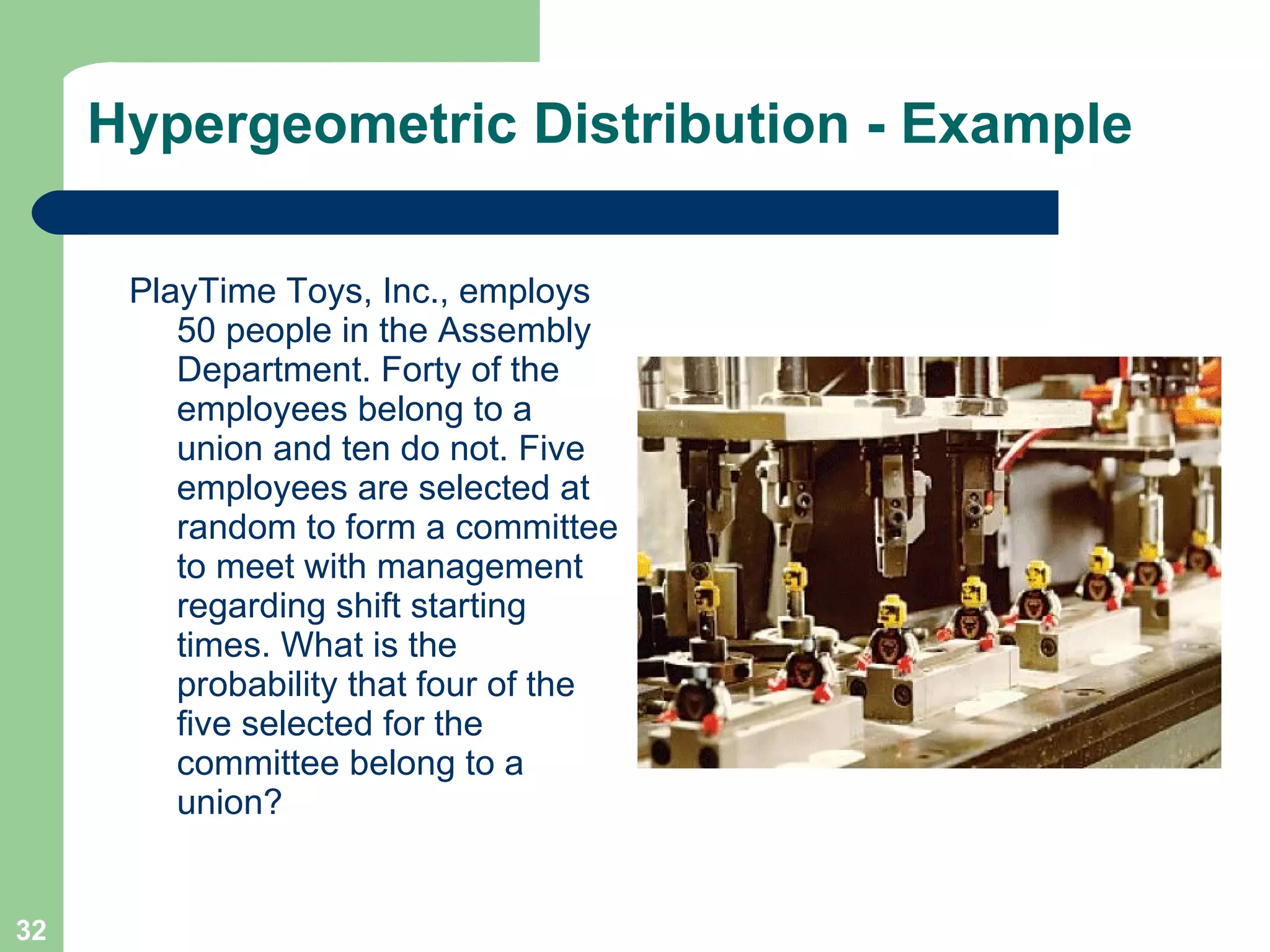 Hypergeometric Distribution - Example

PlayTime Toys, Inc., employs 50 people in the Assembly Department. Forty of the employees belong to a union and ten do not. Five employees are selected at random to form a committee to meet with management regarding shift starting times. What is the probability that four of the five selected for the committee belong to a union?

32